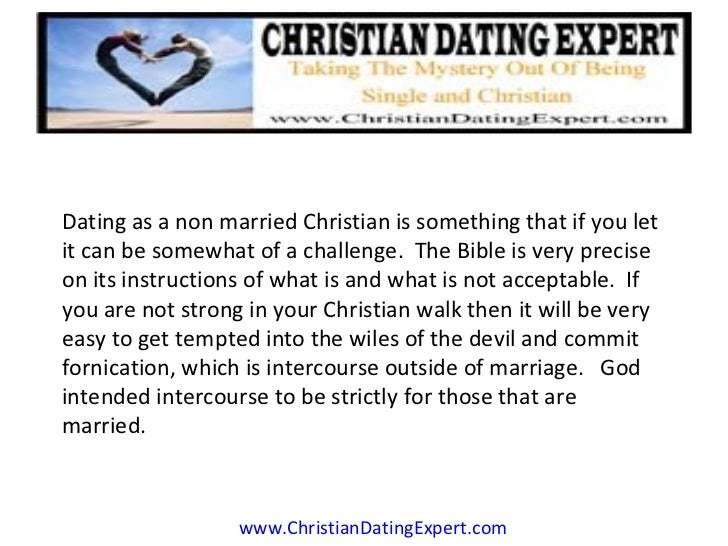 CHRISTIAN DATING EXPERT
Taking The Mystery Out Of Being Single and Christian
www.ChristianDatingExpert.com

Dating as a non married Christian is something that if you let it can be somewhat of a challenge. The Bible is very precise on its instructions of what is and what is not acceptable. If you are not strong in your Christian walk then it will be very easy to get tempted into the wiles of the devil and commit fornication, which is intercourse outside of marriage. God intended intercourse to be strictly for those that are married.

www.ChristianDatingExpert.com